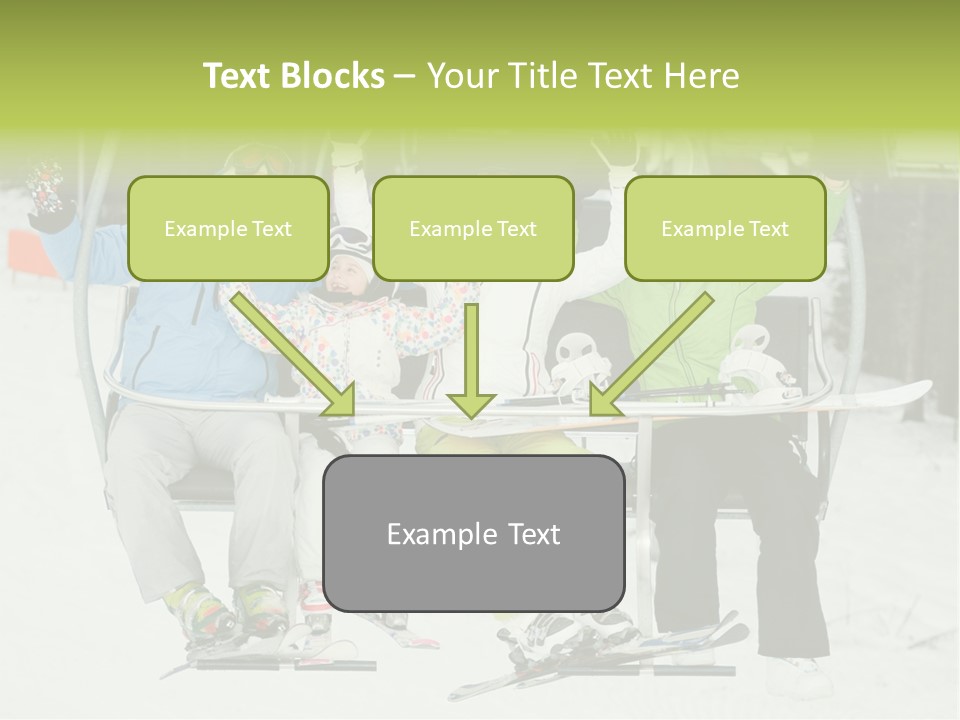 Text Blocks – Your Title Text Here

Example Text

Example Text

Example Text

Example Text